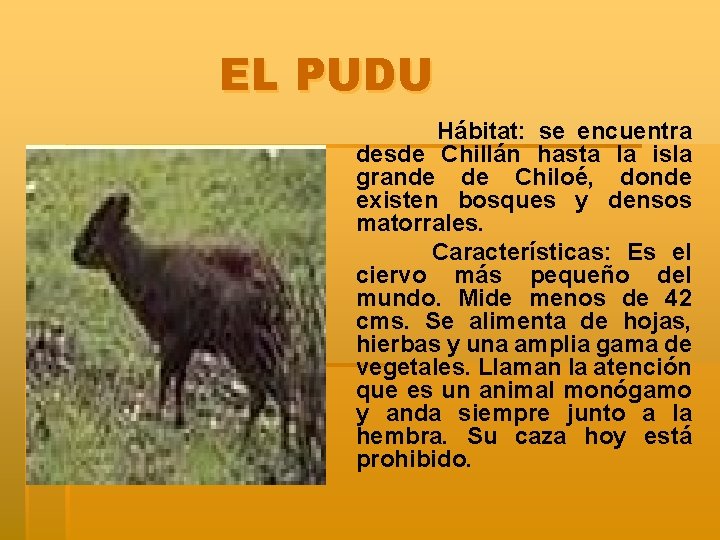 EL PUDU

Hábitat: se encuentra desde Chillán hasta la isla grande de Chiloé, donde existen bosques y densos matorrales.

Características: Es el ciervo más pequeño del mundo. Mide menos de 42 cms. Se alimenta de hojas, hierbas y una amplia gama de vegetales. Llaman la atención que es un animal monógamo y anda siempre junto a la hembra. Su caza hoy está prohibido.